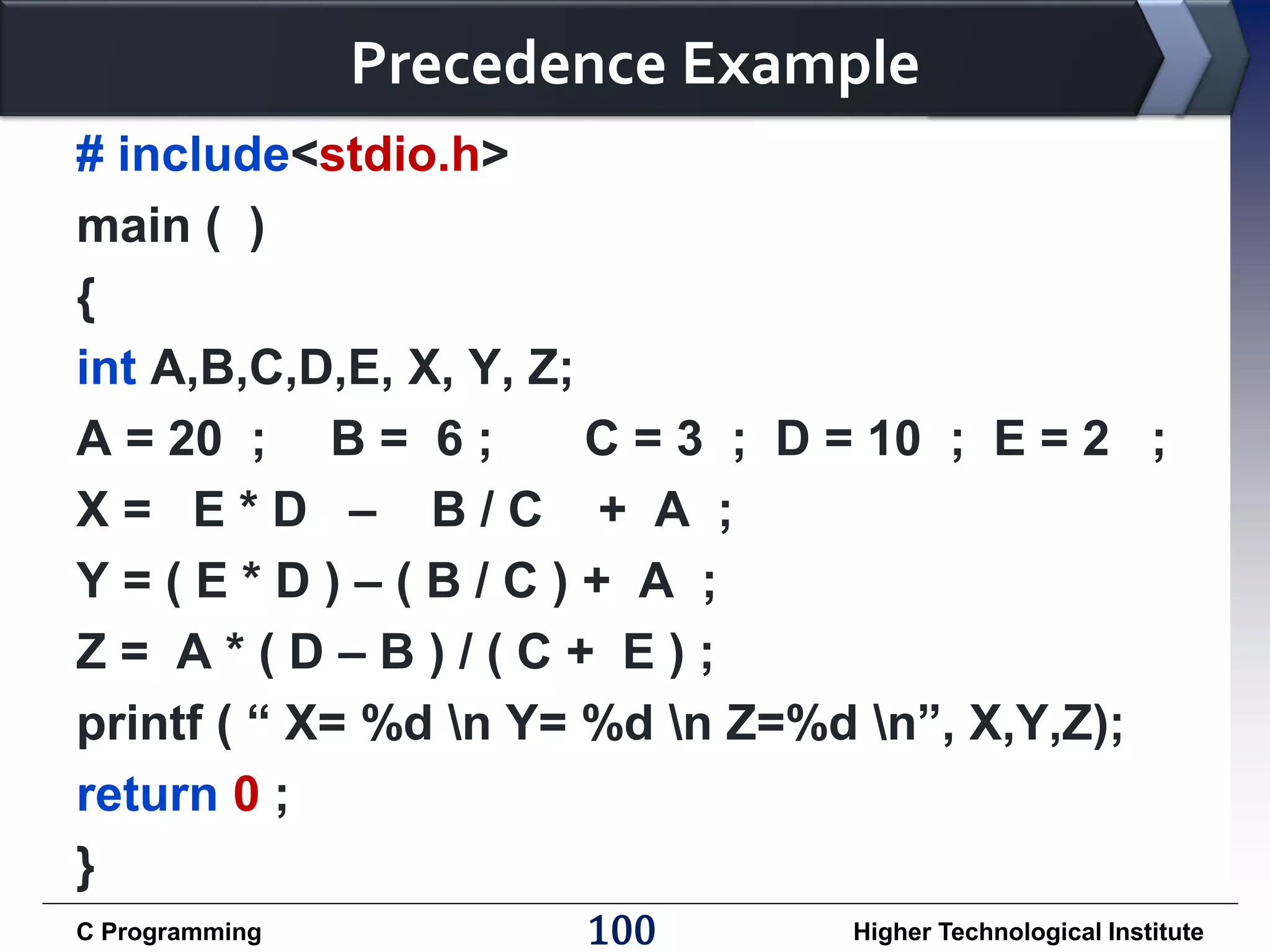 Precedence Example

# include<stdio.h>
main ( )
{
int A,B,C,D,E, X, Y, Z;
A = 20 ; B = 6 ; C = 3 ; D = 10 ; E = 2 ;
X = E * D – B / C + A ;
Y = ( E * D ) – ( B / C ) + A ;
Z = A * ( D – B ) / ( C + E ) ;
printf ( “ X= %d \n Y= %d \n Z=%d \n”, X,Y,Z);
return 0 ;
}

C Programming 100 Higher Technological Institute